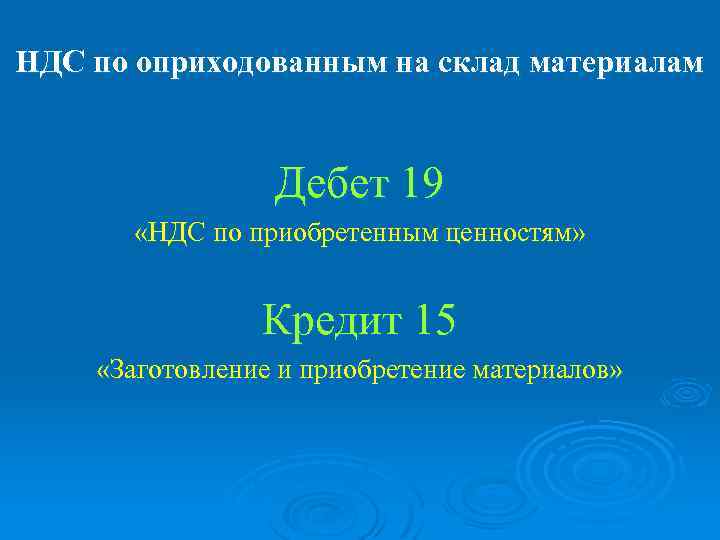 НДС по оприходованным на склад материалам

Дебет 19
«НДС по приобретенным ценностям»

Кредит 15
«Заготовление и приобретение материалов»